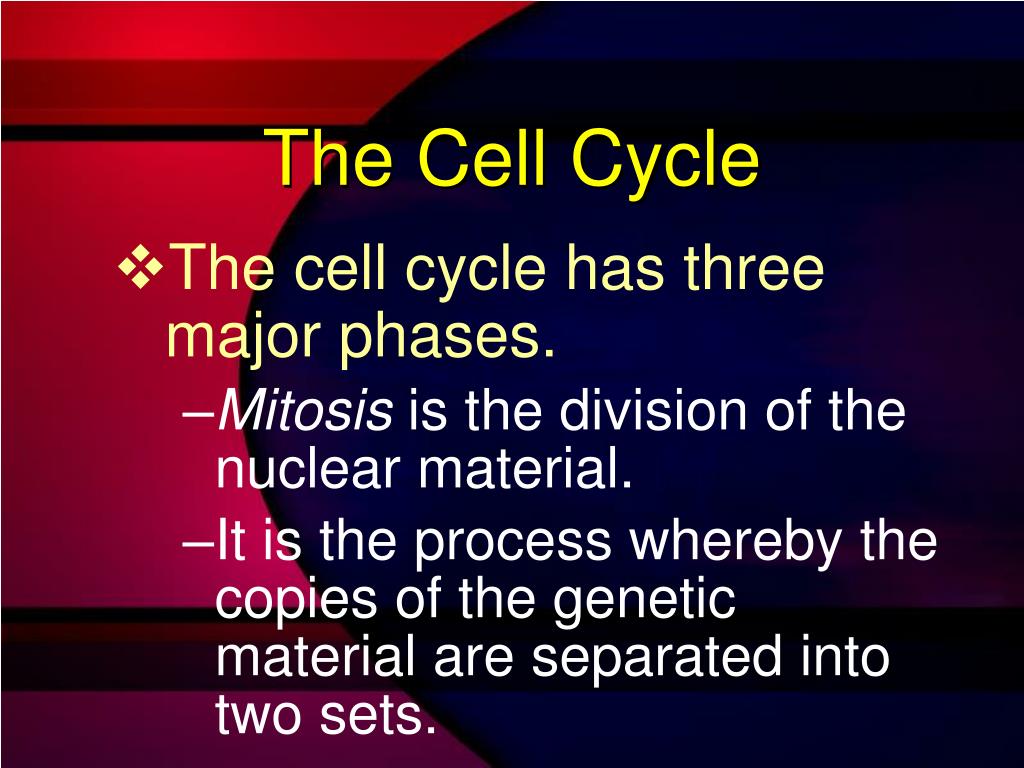 The Cell Cycle

❖The cell cycle has three major phases.

–Mitosis is the division of the nuclear material.

–It is the process whereby the copies of the genetic material are separated into two sets.